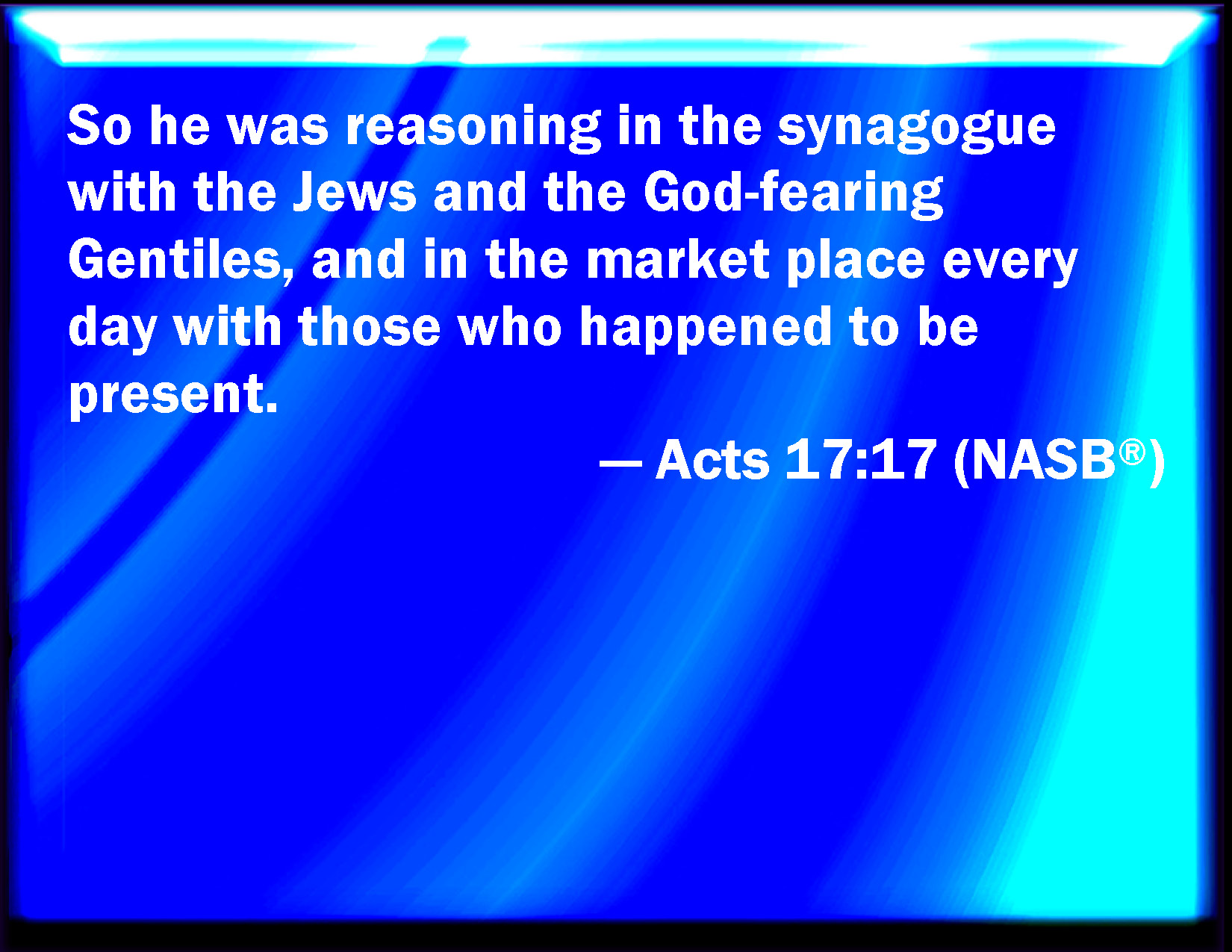 So he was reasoning in the synagogue with the Jews and the God-fearing Gentiles, and in the market place every day with those who happened to be present.

— Acts 17:17 (NASB®)